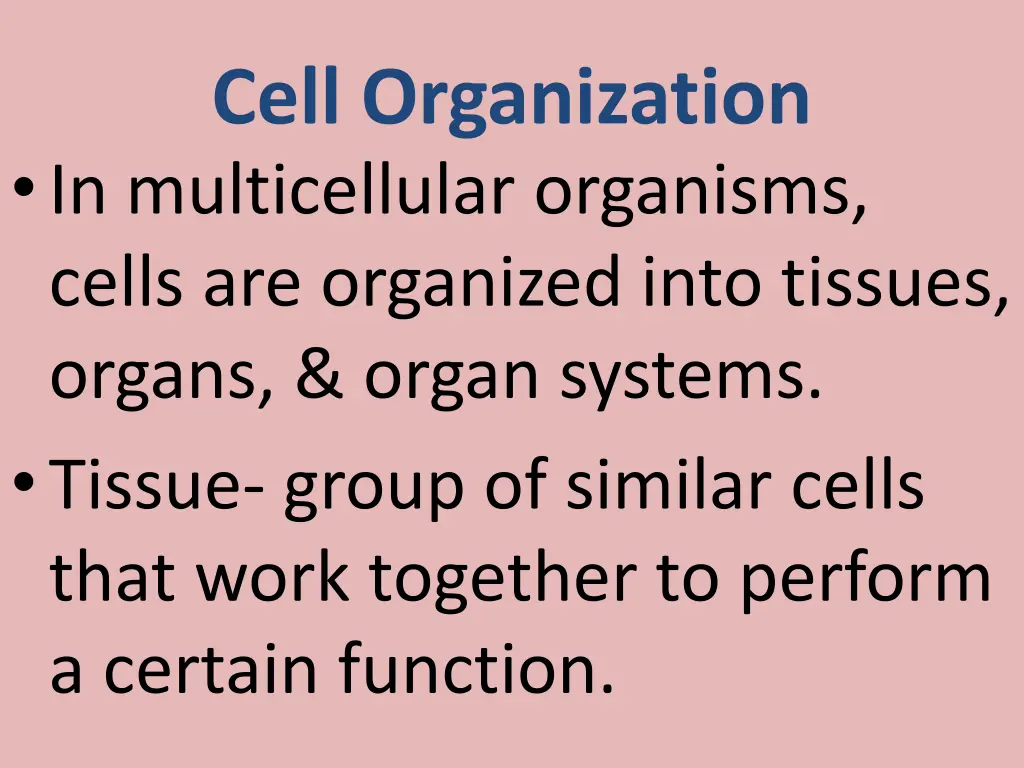 Cell Organization

• In multicellular organisms, cells are organized into tissues, organs, & organ systems.

• Tissue- group of similar cells that work together to perform a certain function.